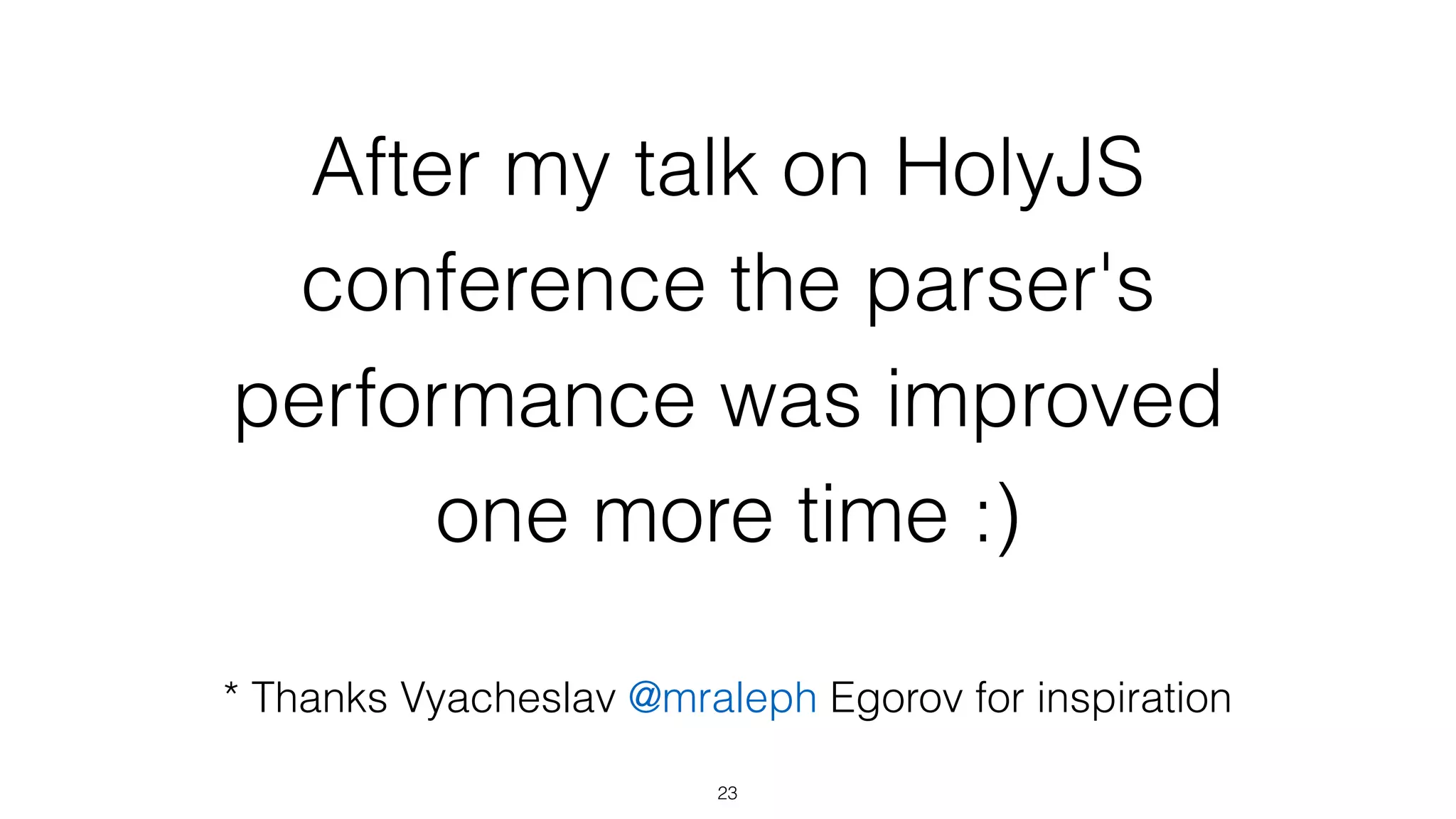 After my talk on HolyJS conference the parser's performance was improved one more time :)

* Thanks Vyacheslav @mraleph Egorov for inspiration

23